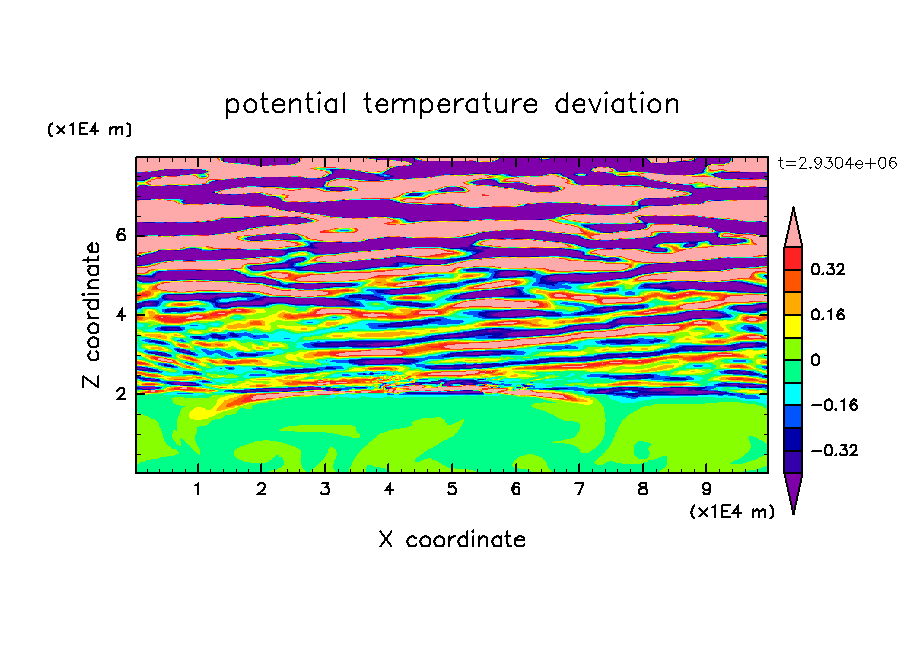 potential temperature deviation

(x1E4 m)

t=2.9304e+06

Z coordinate

6

4

2

0.32

0.16

0

−0.16

−0.32

1 2 3 4 5 6 7 8 9

(x1E4 m)

X coordinate